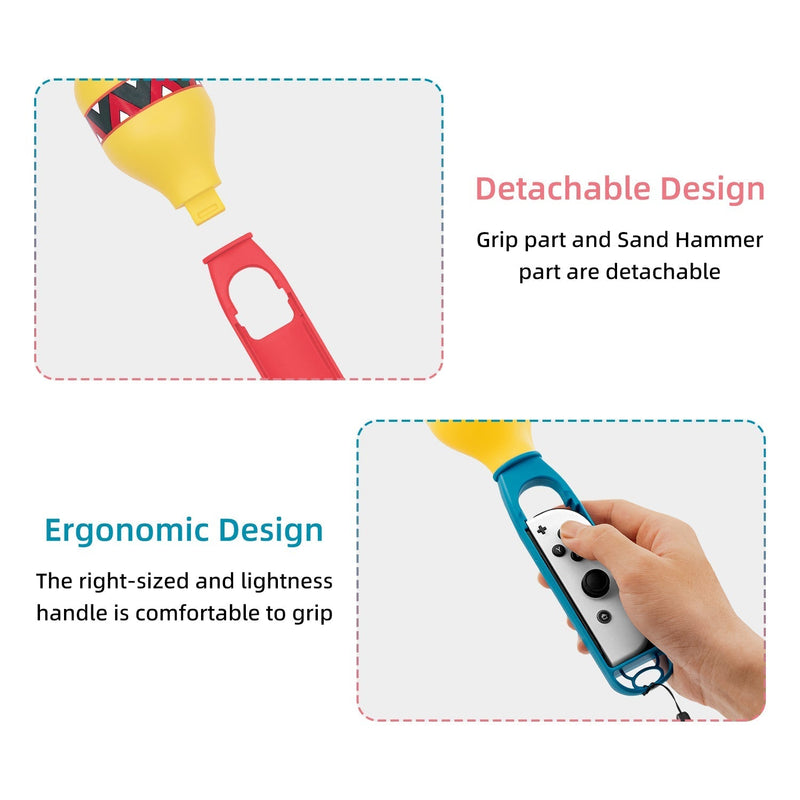 Detachable Design

Grip part and Sand Hammer part are detachable

Ergonomic Design

The right-sized and lightness handle is comfortable to grip